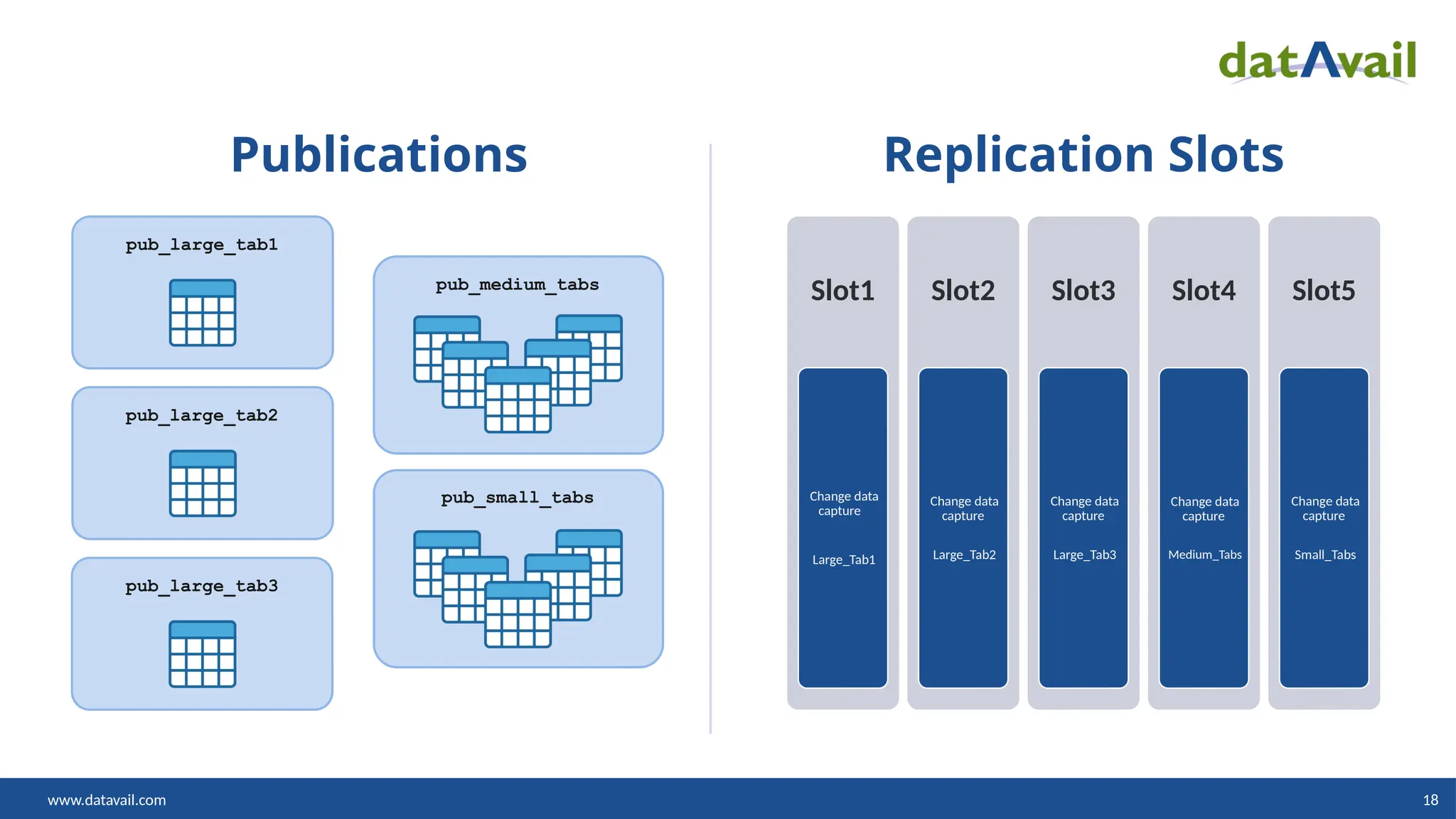 datAvail

Publications

pub_large_tab1

pub_large_tab2

pub_large_tab3

pub_medium_tabs

pub_small_tabs

Replication Slots

Slot1

Change data capture

Large_Tab1

Slot2

Change data capture

Large_Tab2

Slot3

Change data capture

Large_Tab3

Slot4

Change data capture

Medium_Tabs

Slot5

Change data capture

Small_Tabs

www.datavail.com

18